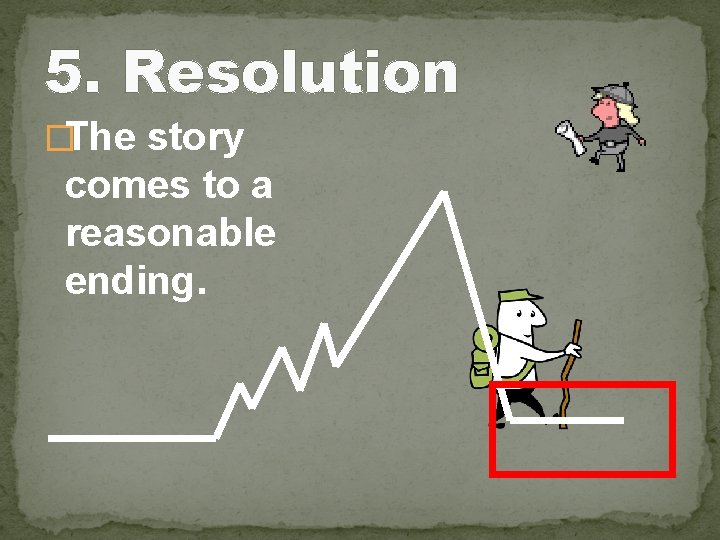 5. Resolution

The story comes to a reasonable ending.